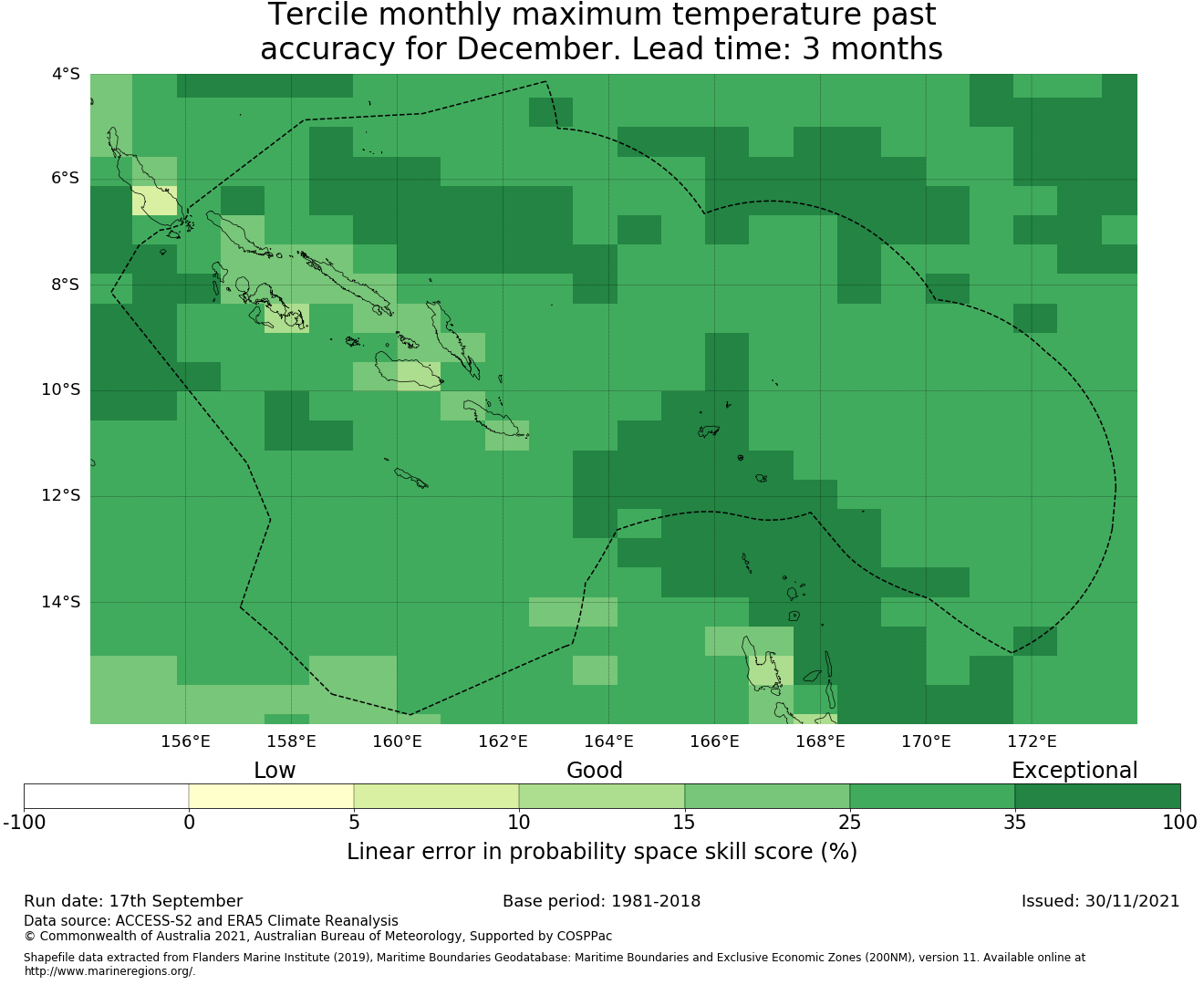 Tercile monthly maximum temperature past accuracy for December. Lead time: 3 months

4°S
6°S
8°S
10°S
12°S
14°S

156°E 158°E 160°E 162°E 164°E 166°E 168°E 170°E 172°E

Low Good Exceptional

-100 0 5 10 15 25 35 100

Linear error in probability space skill score (%)

Run date: 17th September
Base period: 1981-2018
Issued: 30/11/2021

Data source: ACCESS-S2 and ERA5 Climate Reanalysis
© Commonwealth of Australia 2021, Australian Bureau of Meteorology, Supported by COSPPac

Shapefile data extracted from Flanders Marine Institute (2019), Maritime Boundaries Geodatabase: Maritime Boundaries and Exclusive Economic Zones (200NM), version 11. Available online at http://www.marineregions.org/.